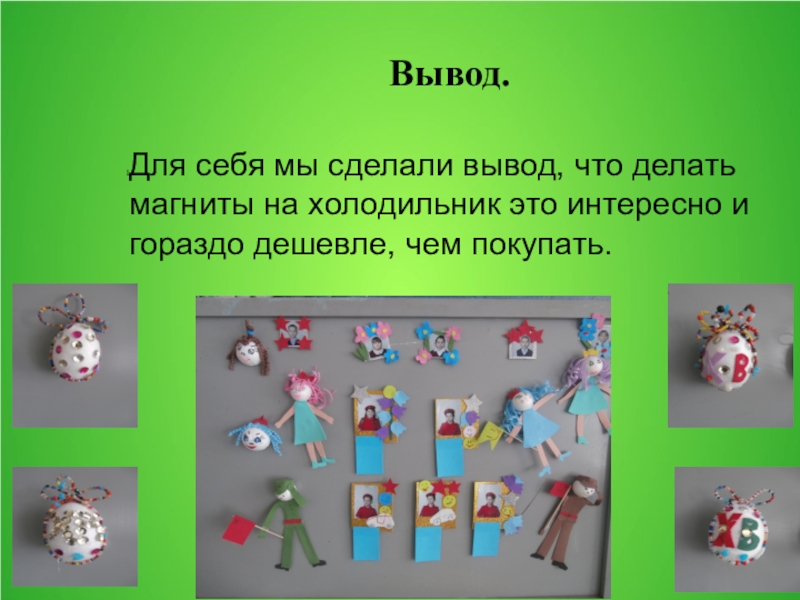 Вывод.

Для себя мы сделали вывод, что делать магниты на холодильник это интересно и гораздо дешевле, чем покупать.

ХВ